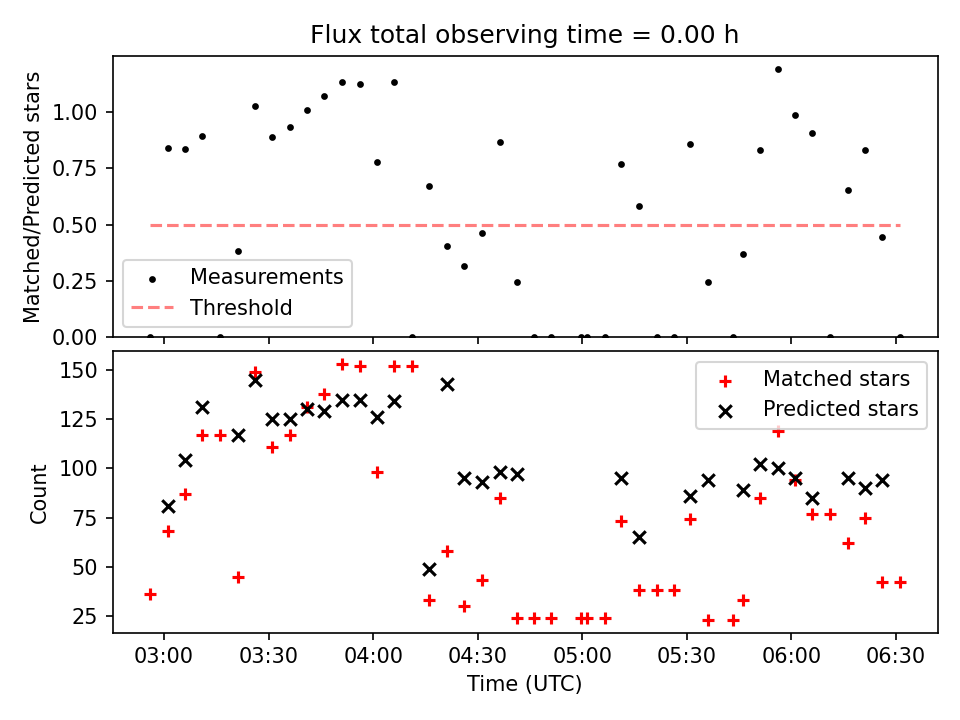 Flux total observing time = 0.00 h

Matched/Predicted stars

1.00
0.75
0.50
0.25
0.00

Measurements
Threshold

Count

150
125
100
75
50
25

Matched stars
Predicted stars

03:00 03:30 04:00 04:30 05:00 05:30 06:00 06:30

Time (UTC)